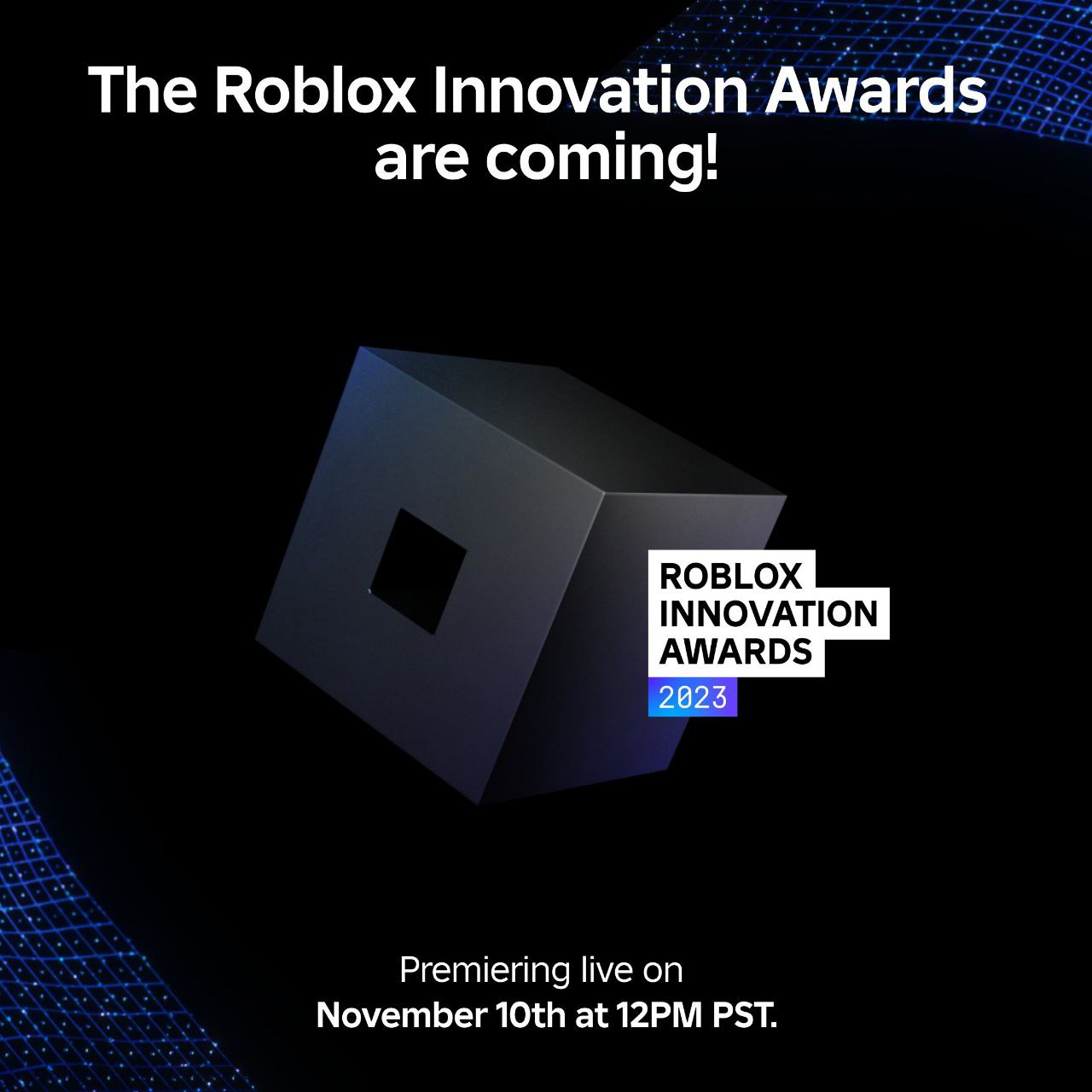 The Roblox Innovation Awards are coming!

ROBLOX
INNOVATION
AWARDS
2023

Premiering live on
November 10th at 12PM PST.